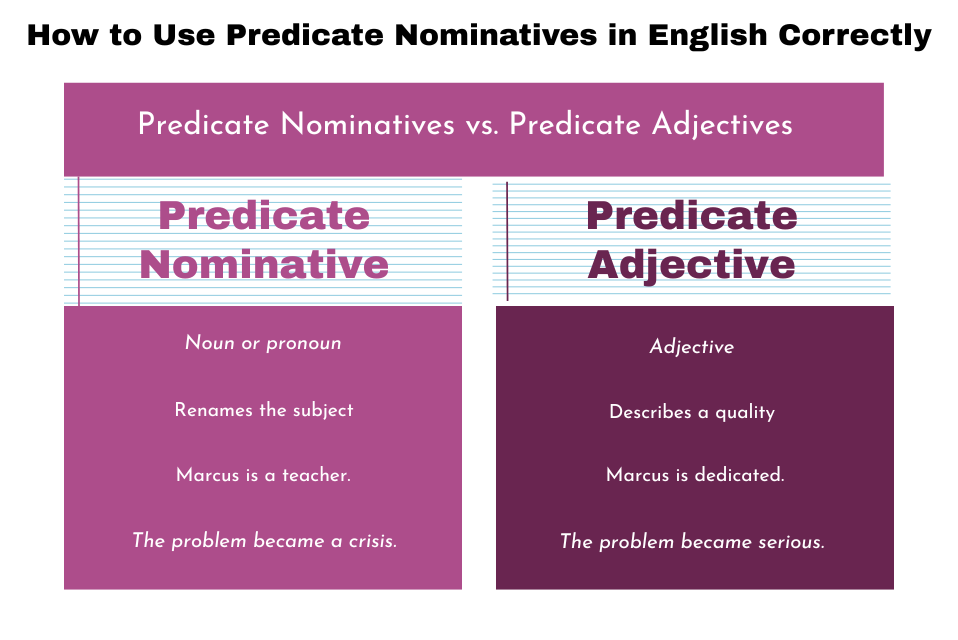 How to Use Predicate Nominatives in English Correctly

Predicate Nominatives vs. Predicate Adjectives

Predicate Nominative

Noun or pronoun

Renames the subject

Marcus is a teacher.

The problem became a crisis.

Predicate Adjective

Adjective

Describes a quality

Marcus is dedicated.

The problem became serious.